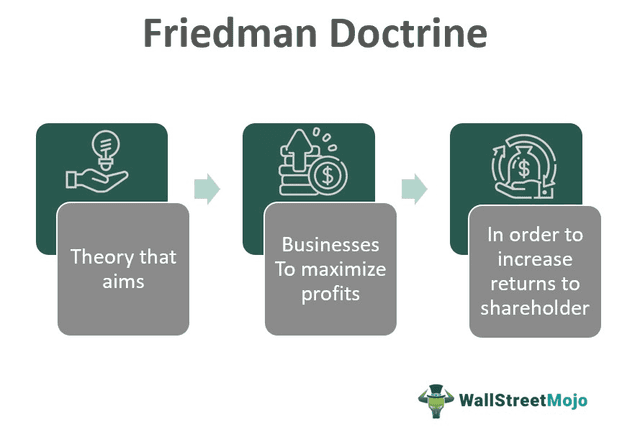 Friedman Doctrine

Theory that aims

Businesses To maximize profits

In order to increase returns to shareholder

WallStreetMojo